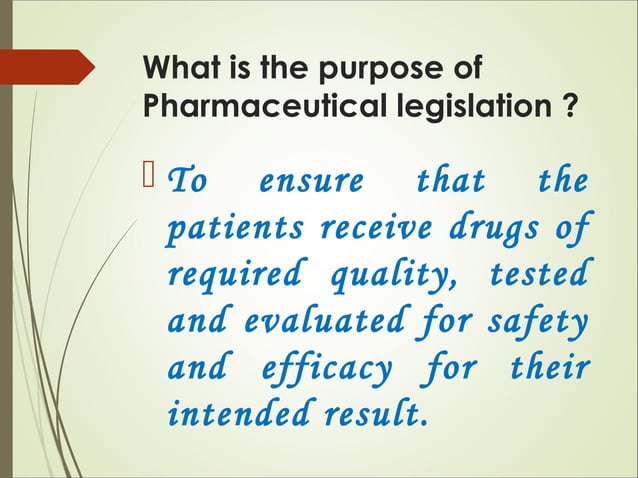 What is the purpose of Pharmaceutical legislation ?

To ensure that the patients receive drugs of required quality, tested and evaluated for safety and efficacy for their intended result.